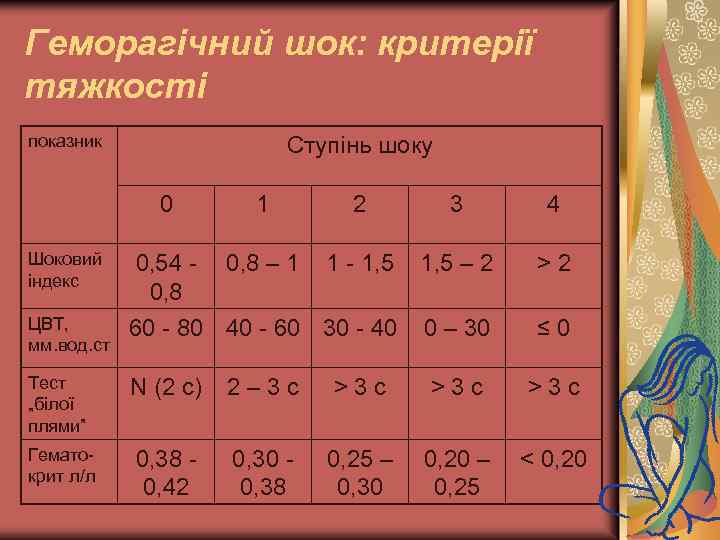 Геморагічний шок: критерії тяжкості

| показник | Ступінь шоку | | | | |
|---|---|---|---|---|---|
| | 0 | 1 | 2 | 3 | 4 |
| Шоковий індекс | 0,54 - 0,8 | 0,8 – 1 | 1 - 1,5 | 1,5 – 2 | > 2 |
| ЦВТ, мм.вод.ст | 60 - 80 | 40 - 60 | 30 - 40 | 0 – 30 | ≤ 0 |
| Тест „білої плями" | N (2 с) | 2 – 3 с | > 3 с | > 3 с | > 3 с |
| Гемато-крит л/л | 0,38 - 0,42 | 0,30 - 0,38 | 0,25 – 0,30 | 0,20 – 0,25 | < 0,20 |